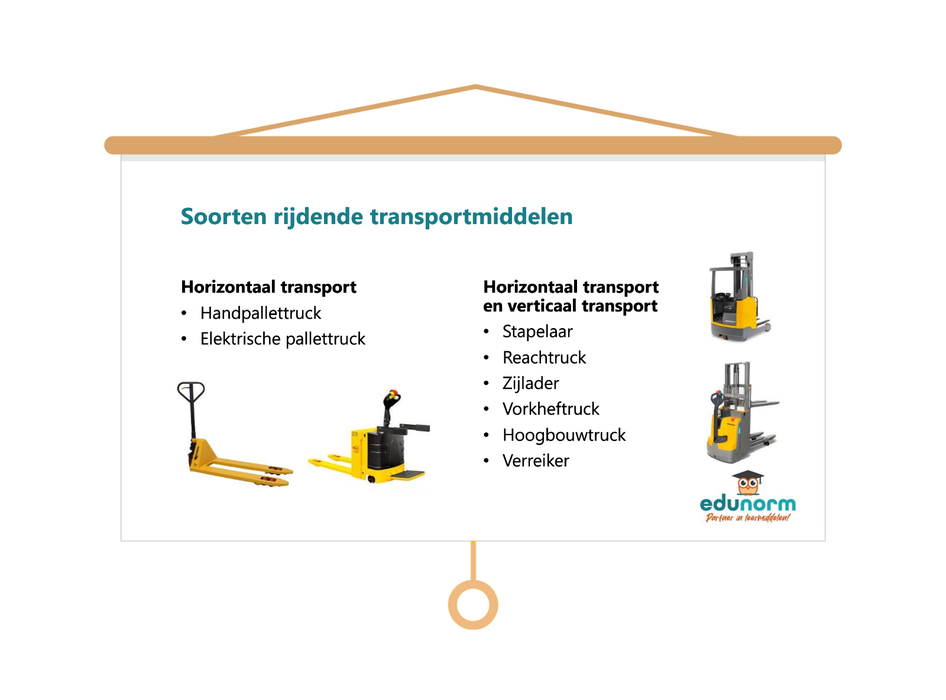 Soorten rijdende transportmiddelen

Horizontaal transport
• Handpallettruck
• Elektrische pallettruck

Horizontaal transport en verticaal transport
• Stapelaar
• Reachtruck
• Zijlader
• Vorkheftruck
• Hoogbouwtruck
• Verreiker

edunorm
Partner in leermiddelen!